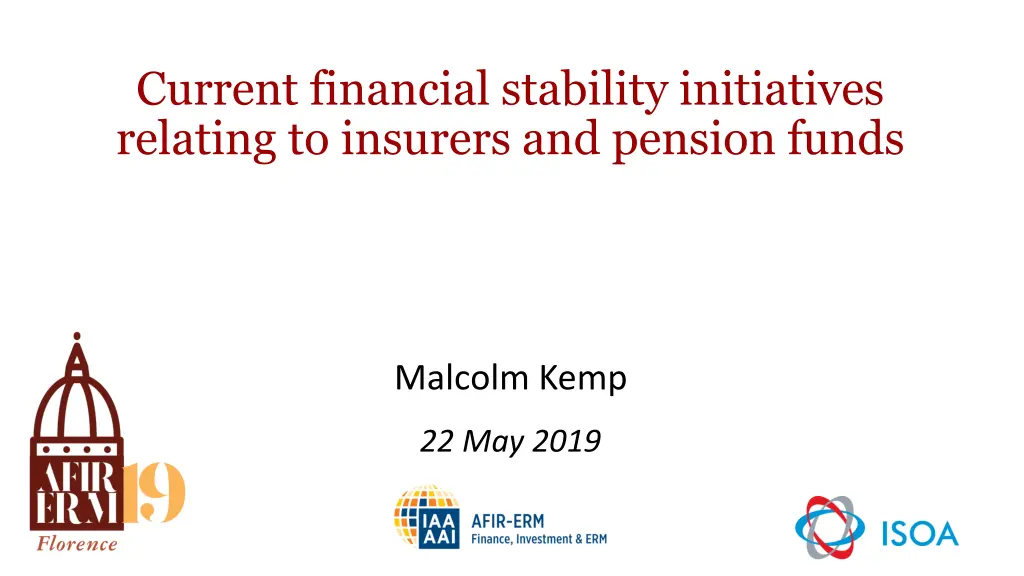 Current financial stability initiatives relating to insurers and pension funds

Malcolm Kemp

22 May 2019

AFIR ERM 19
Florence

IAA AAI AFIR-ERM
Finance, Investment & ERM

ISOA